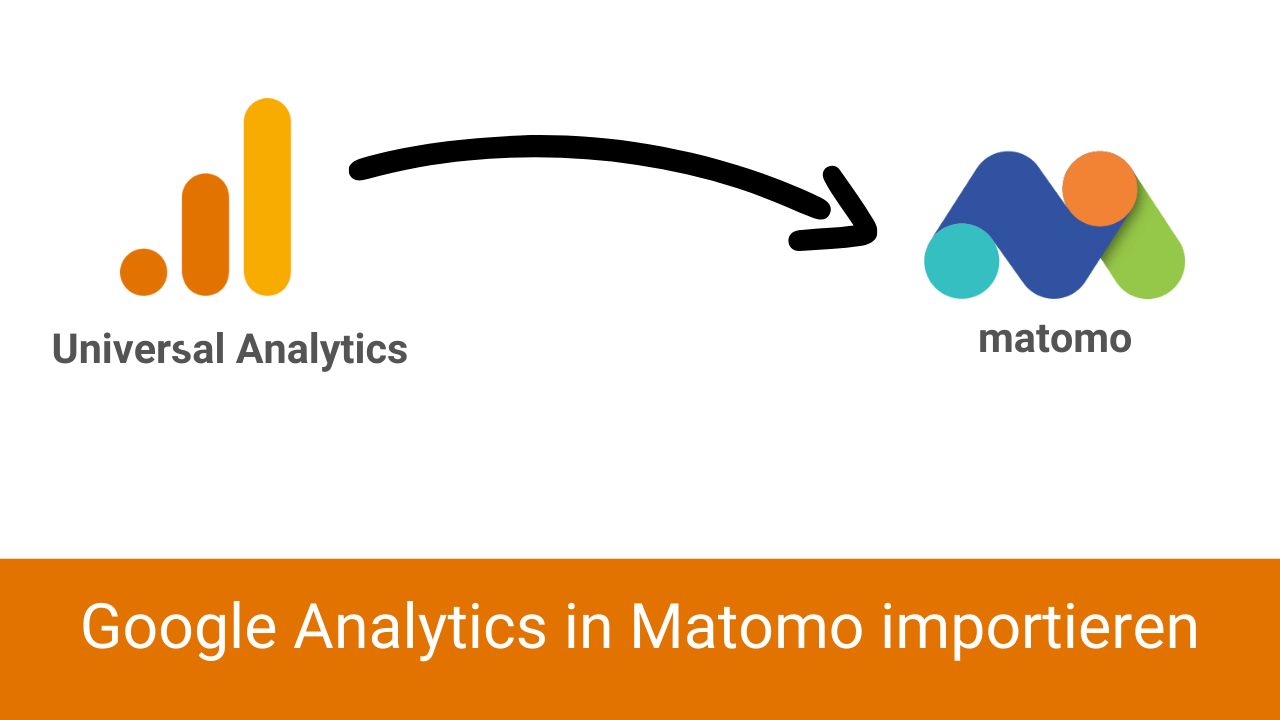 Universal Analytics

matomo

Google Analytics in Matomo importieren